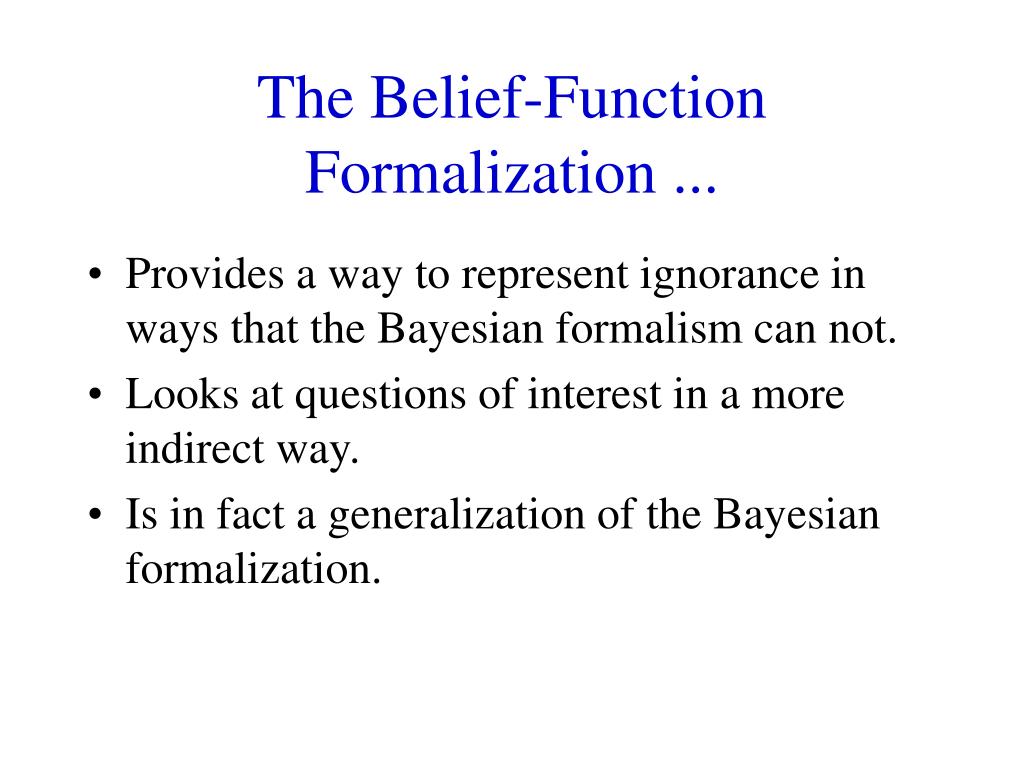 The Belief-Function Formalization ...

• Provides a way to represent ignorance in ways that the Bayesian formalism can not.
• Looks at questions of interest in a more indirect way.
• Is in fact a generalization of the Bayesian formalization.